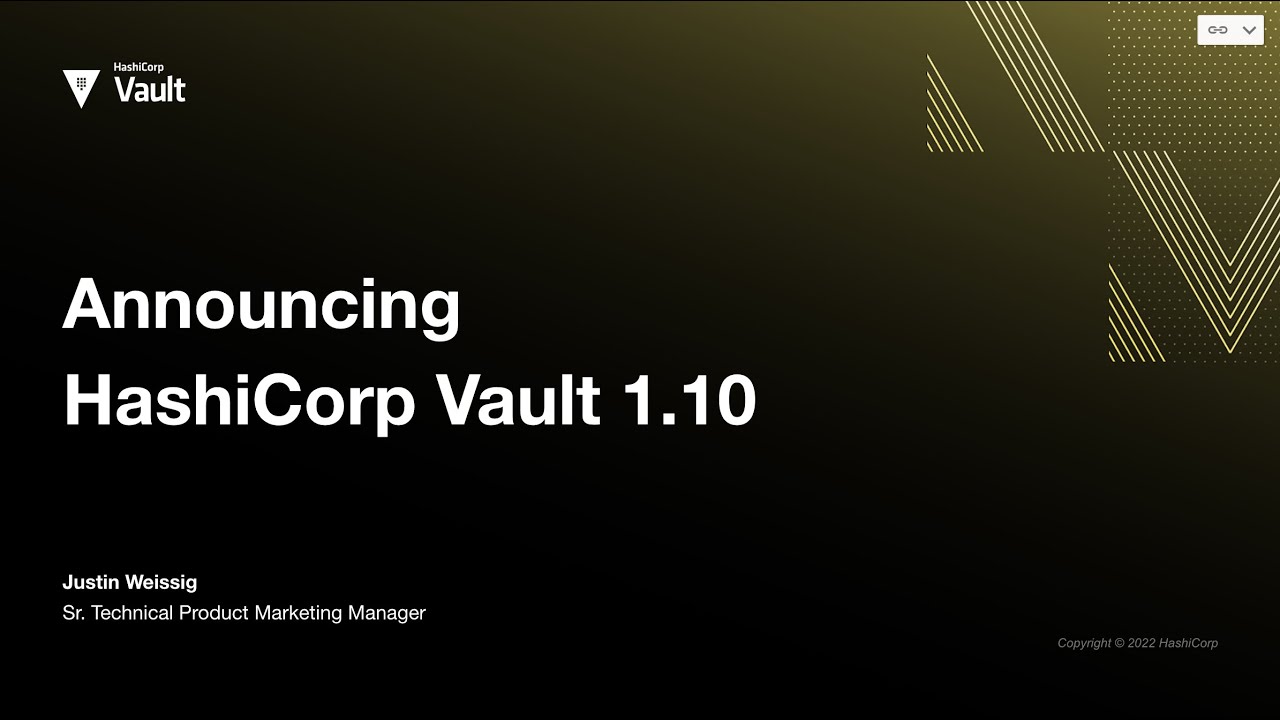 HashiCorp
Vault

Announcing
HashiCorp Vault 1.10

Justin Weissig
Sr. Technical Product Marketing Manager

Copyright © 2022 HashiCorp